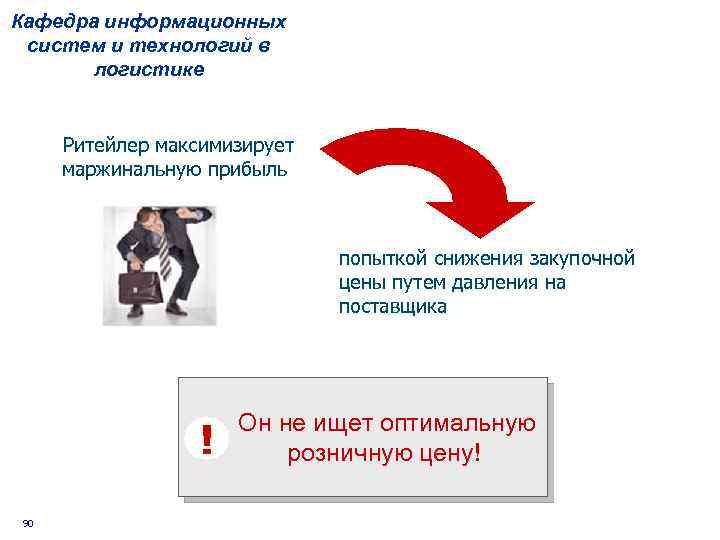 Кафедра информационных систем и технологий в логистике

Ритейлер максимизирует маржинальную прибыль

попыткой снижения закупочной цены путем давления на поставщика

!

Он не ищет оптимальную розничную цену!

90